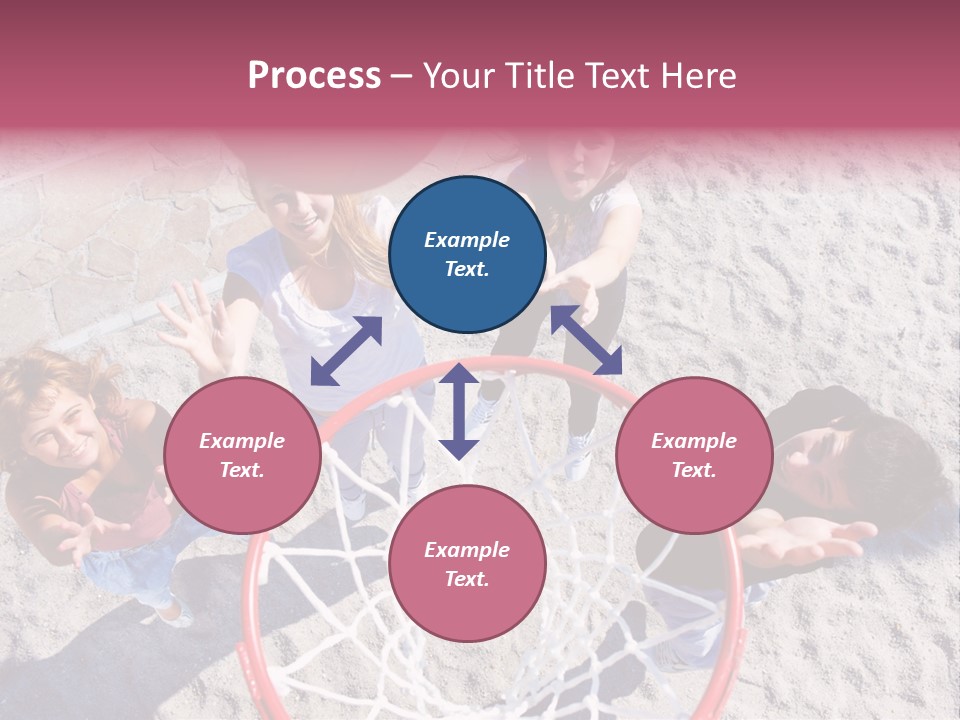 Process – Your Title Text Here

Example Text.

Example Text.

Example Text.

Example Text.